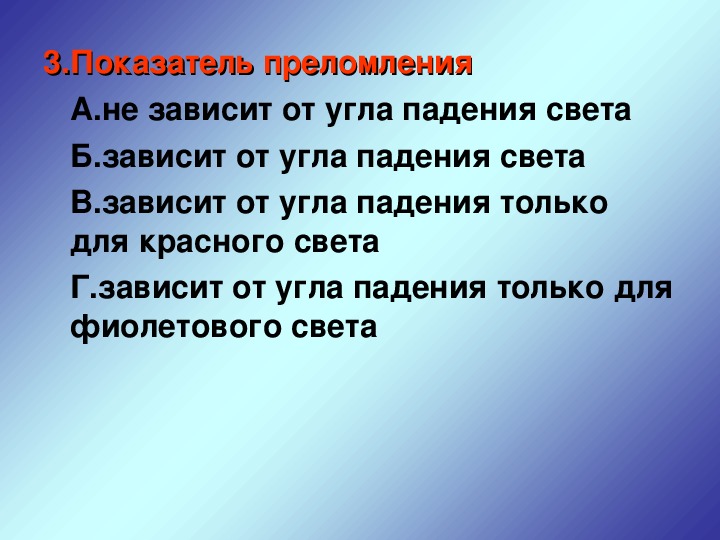 3.Показатель преломления

А.не зависит от угла падения света

Б.зависит от угла падения света

В.зависит от угла падения только для красного света

Г.зависит от угла падения только для фиолетового света